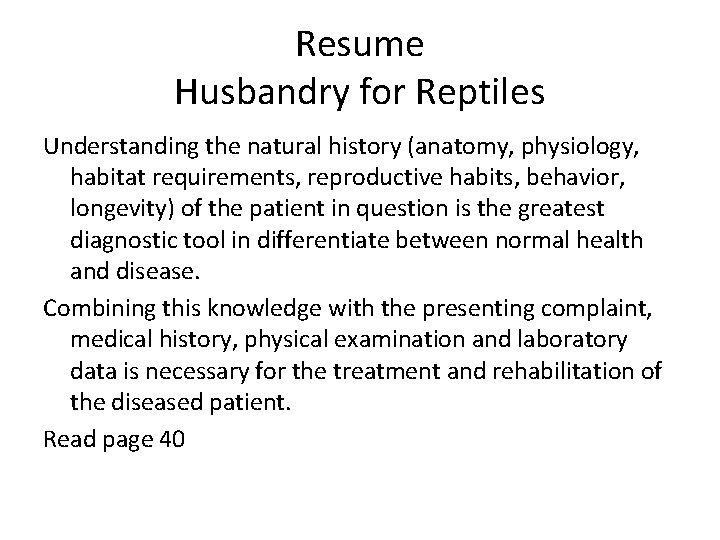 Resume
Husbandry for Reptiles

Understanding the natural history (anatomy, physiology, habitat requirements, reproductive habits, behavior, longevity) of the patient in question is the greatest diagnostic tool in differentiate between normal health and disease.

Combining this knowledge with the presenting complaint, medical history, physical examination and laboratory data is necessary for the treatment and rehabilitation of the diseased patient.

Read page 40